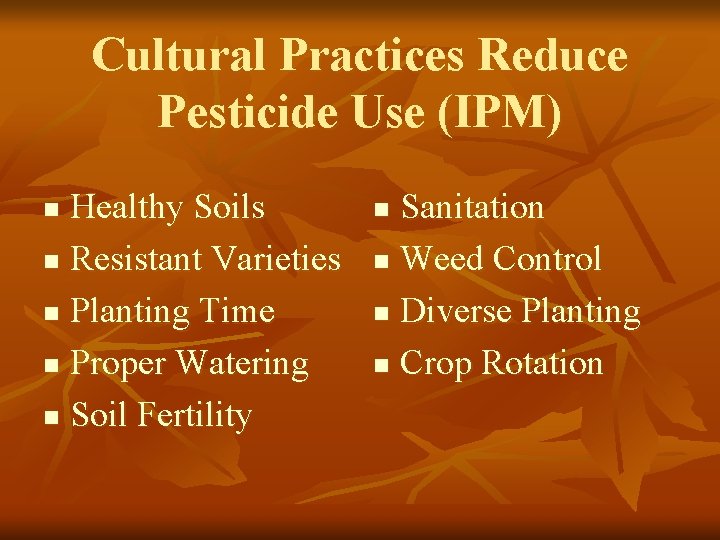 Cultural Practices Reduce Pesticide Use (IPM)

- Healthy Soils
- Resistant Varieties
- Planting Time
- Proper Watering
- Soil Fertility

- Sanitation
- Weed Control
- Diverse Planting
- Crop Rotation